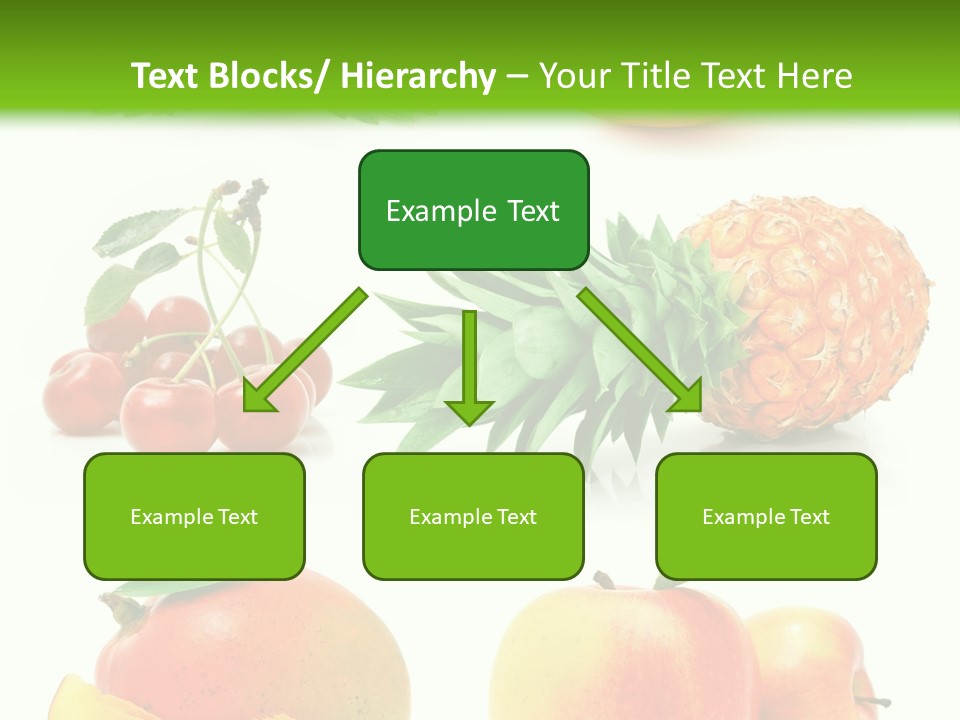 Text Blocks/ Hierarchy – Your Title Text Here

Example Text

Example Text

Example Text

Example Text